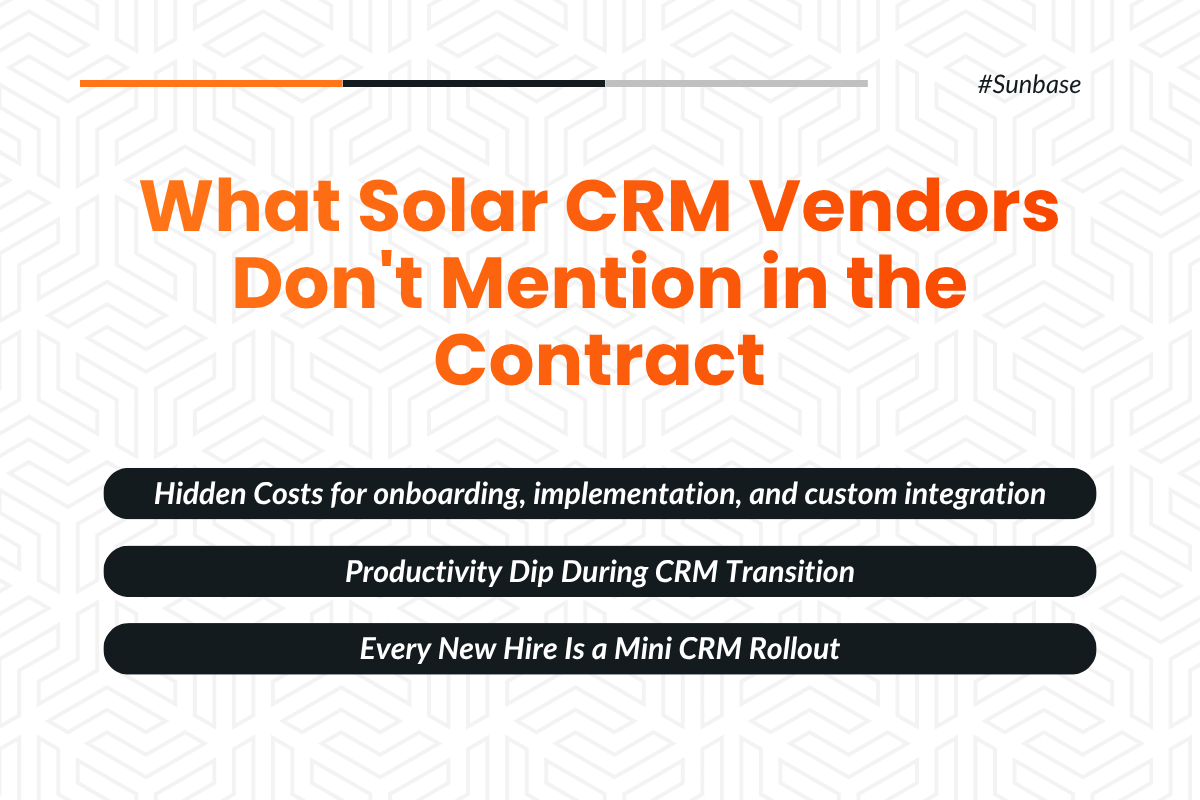 #Sunbase

What Solar CRM Vendors Don't Mention in the Contract

Hidden Costs for onboarding, implementation, and custom integration

Productivity Dip During CRM Transition

Every New Hire Is a Mini CRM Rollout